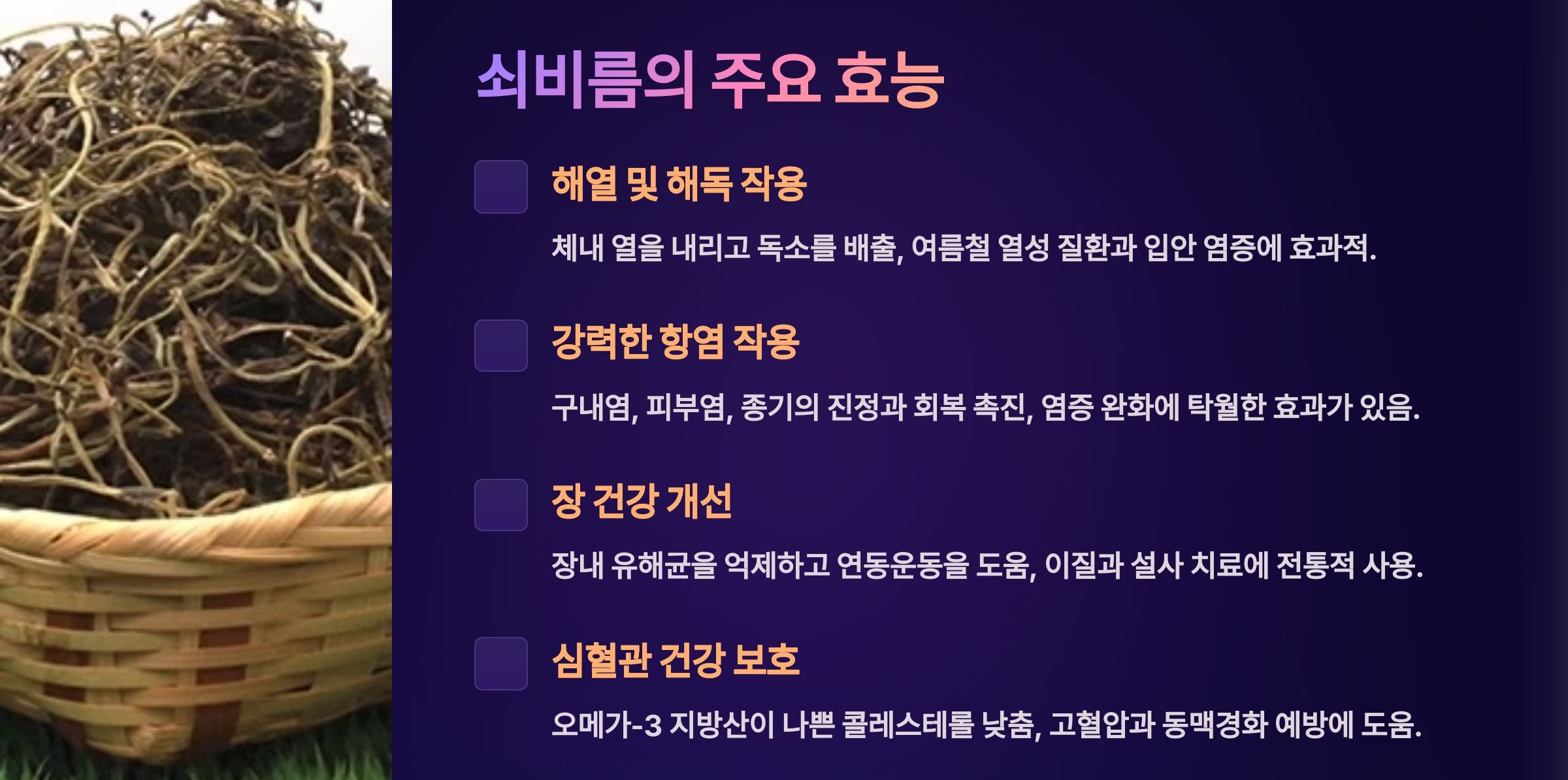 쇠비름의 주요 효능

해열 및 해독 작용

체내 열을 내리고 독소를 배출, 여름철 열성 질환과 입안 염증에 효과적.

강력한 항염 작용

구내염, 피부염, 종기의 진정과 회복 촉진, 염증 완화에 탁월한 효과가 있음.

장 건강 개선

장내 유해균을 억제하고 연동운동을 도움, 이질과 설사 치료에 전통적 사용.

심혈관 건강 보호

오메가-3 지방산이 나쁜 콜레스테롤 낮춤, 고혈압과 동맥경화 예방에 도움.